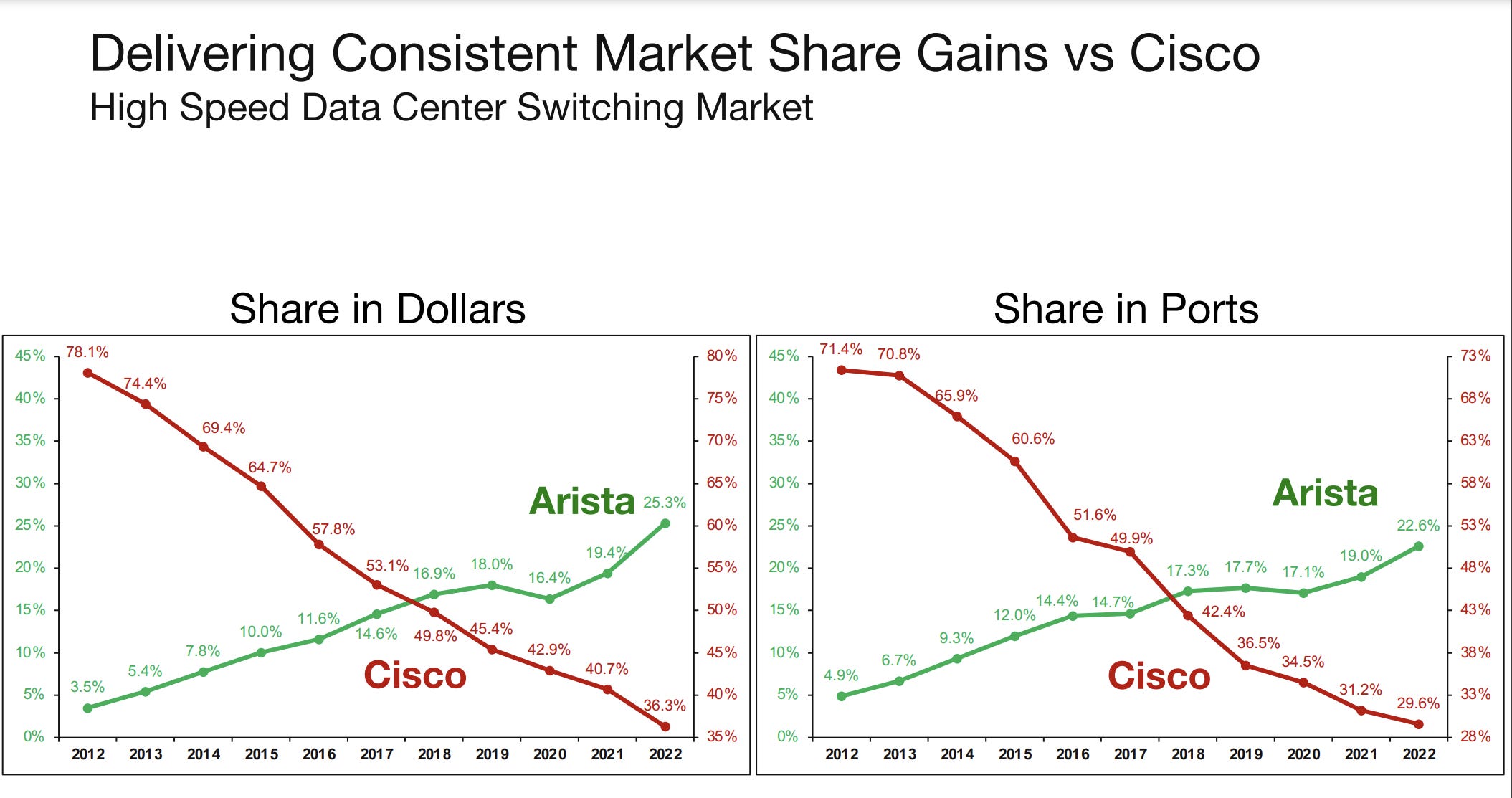 Delivering Consistent Market Share Gains vs Cisco

High Speed Data Center Switching Market

Share in Dollars

45%
40%
35%
30%
25%
20%
15%
10%
5%
0%

80%
75%
70%
65%
60%
55%
50%
45%
40%
35%

78.1%
74.4%
69.4%
64.7%
57.8%
53.1%
49.8%
45.4%
42.9%
40.7%
36.3%

3.5%
5.4%
7.8%
10.0%
11.6%
14.6%
16.9%
18.0%
16.4%
19.4%
25.3%

Arista

Cisco

2012 2013 2014 2015 2016 2017 2018 2019 2020 2021 2022

Share in Ports

45%
40%
35%
30%
25%
20%
15%
10%
5%
0%

73%
68%
63%
58%
53%
48%
43%
38%
33%
28%

71.4%
70.8%
65.9%
60.6%
51.6%
49.9%
42.4%
36.5%
34.5%
31.2%
29.6%

4.9%
6.7%
9.3%
12.0%
14.4%
14.7%
17.3%
17.7%
17.1%
19.0%
22.6%

Arista

Cisco

2012 2013 2014 2015 2016 2017 2018 2019 2020 2021 2022